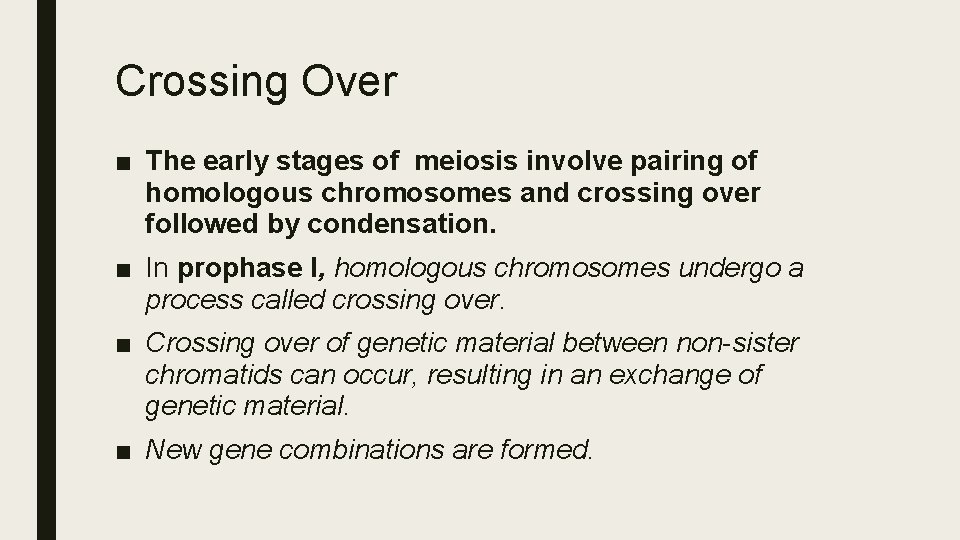 Crossing Over

■ The early stages of meiosis involve pairing of homologous chromosomes and crossing over followed by condensation.

■ In prophase I, homologous chromosomes undergo a process called crossing over.

■ Crossing over of genetic material between non-sister chromatids can occur, resulting in an exchange of genetic material.

■ New gene combinations are formed.